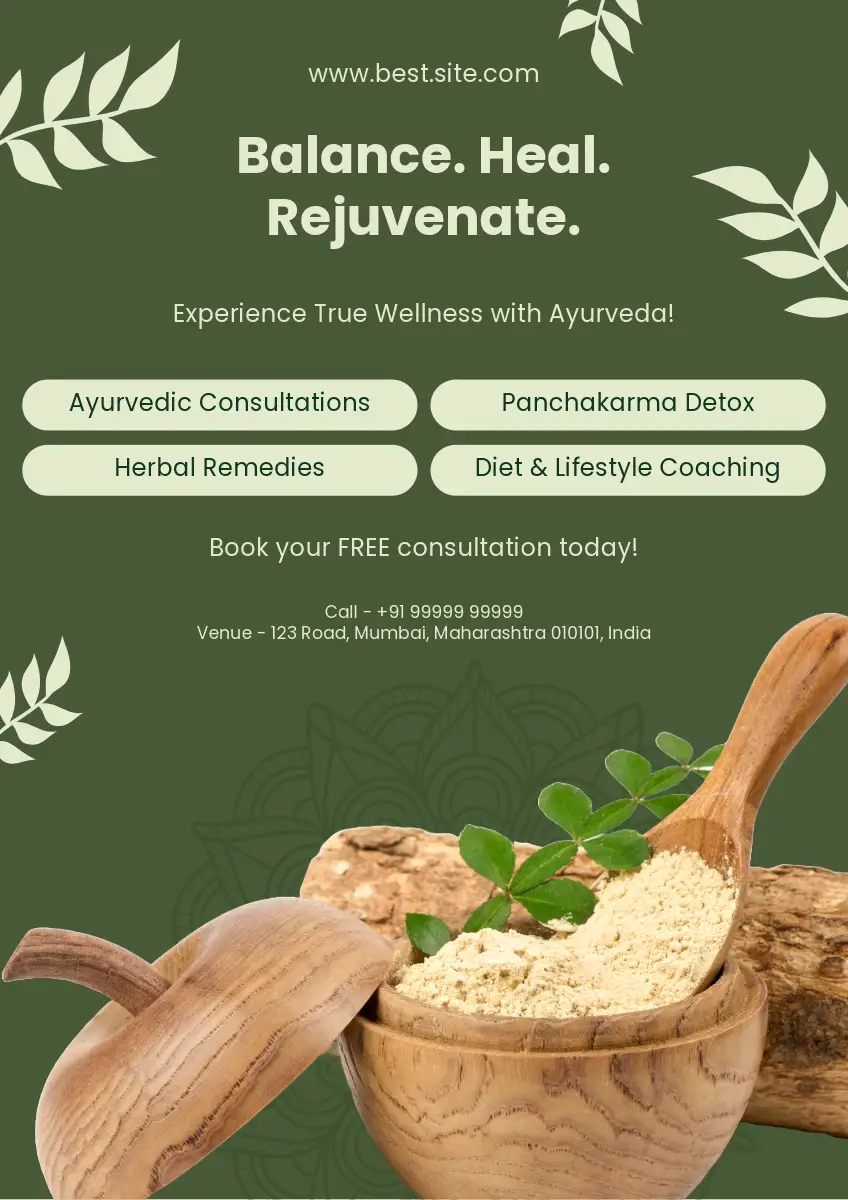 www.best.site.com

Balance. Heal. Rejuvenate.

Experience True Wellness with Ayurveda!

Ayurvedic Consultations

Panchakarma Detox

Herbal Remedies

Diet & Lifestyle Coaching

Book your FREE consultation today!

Call - +91 99999 99999
Venue - 123 Road, Mumbai, Maharashtra 010101, India